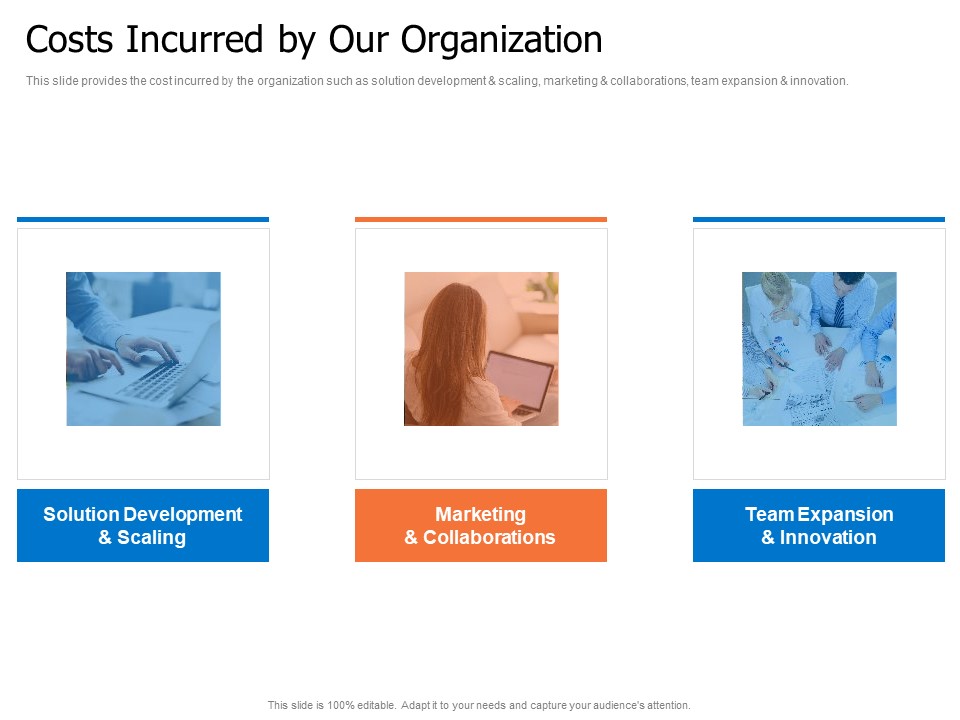 Costs Incurred by Our Organization

This slide provides the cost incurred by the organization such as solution development & scaling, marketing & collaborations, team expansion & innovation.

Solution Development & Scaling

Marketing & Collaborations

Team Expansion & Innovation

This slide is 100% editable. Adapt it to your needs and capture your audience's attention.